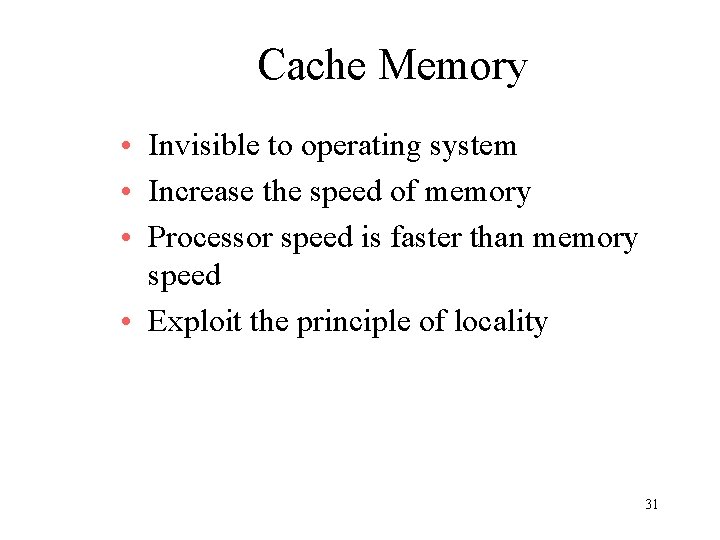 Cache Memory

• Invisible to operating system
• Increase the speed of memory
• Processor speed is faster than memory speed
• Exploit the principle of locality

31